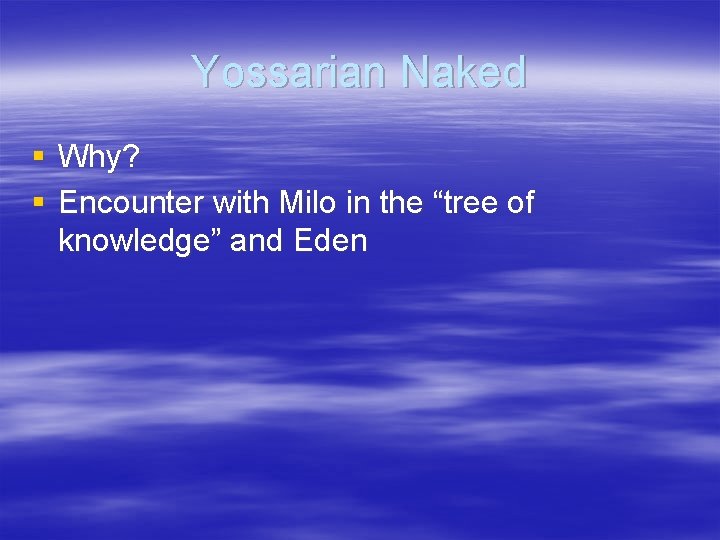 Yossarian Naked

▪ Why?
▪ Encounter with Milo in the “tree of knowledge” and Eden